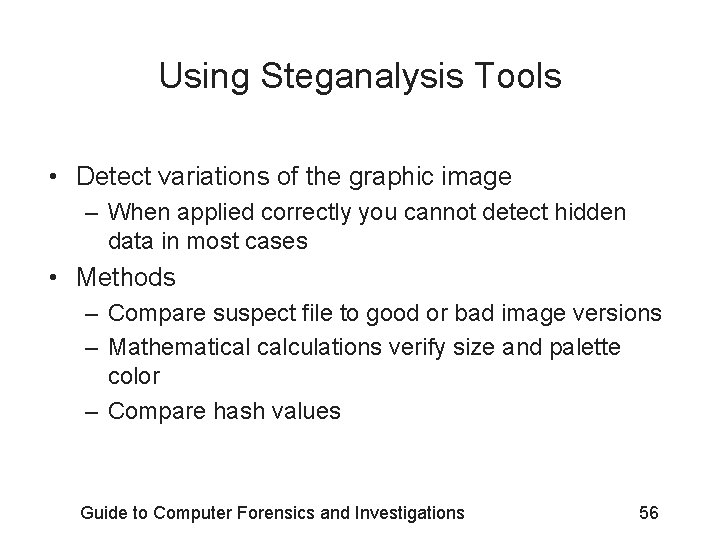 Using Steganalysis Tools

• Detect variations of the graphic image
– When applied correctly you cannot detect hidden data in most cases
• Methods
– Compare suspect file to good or bad image versions
– Mathematical calculations verify size and palette color
– Compare hash values

Guide to Computer Forensics and Investigations 56